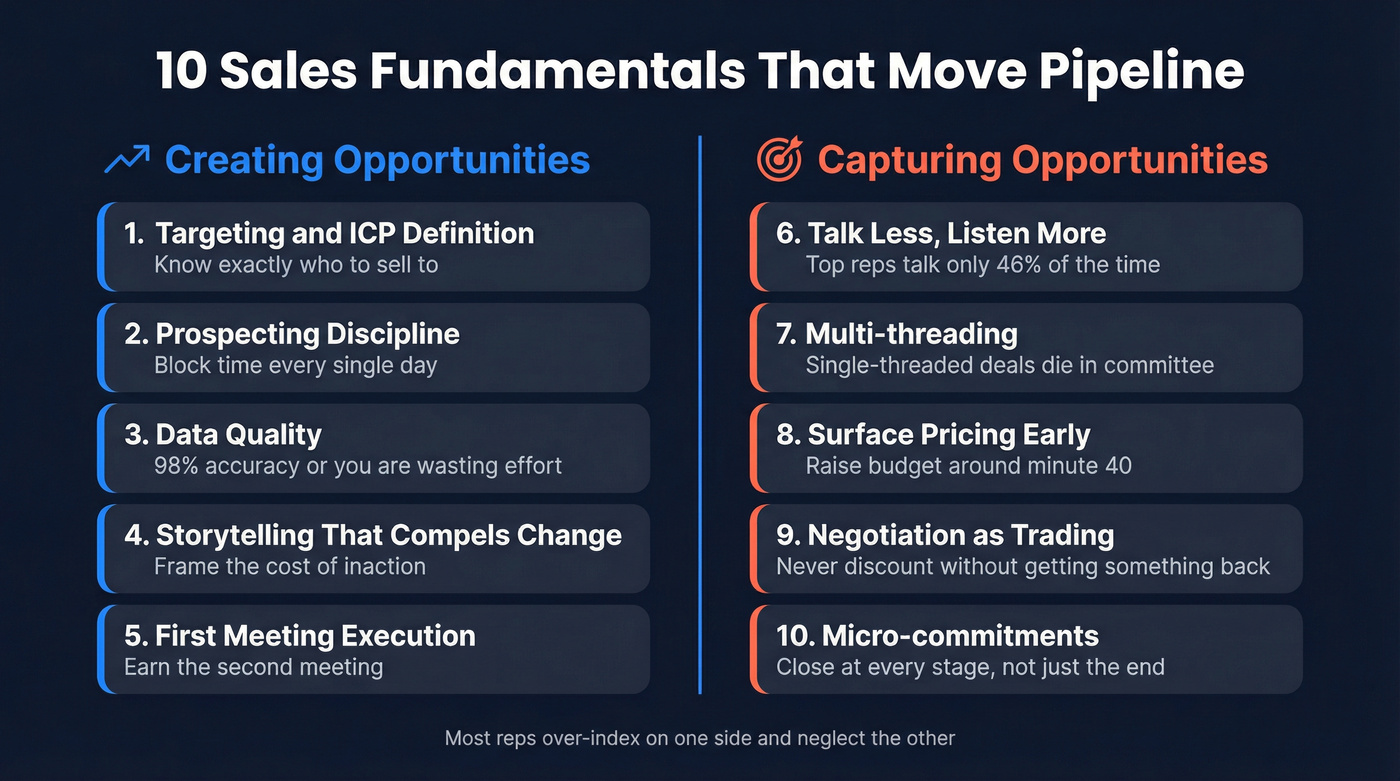 10 Sales Fundamentals That Move Pipeline

Creating Opportunities

1. Targeting and ICP Definition
Know exactly who to sell to

2. Prospecting Discipline
Block time every single day

3. Data Quality
98% accuracy or you are wasting effort

4. Storytelling That Compels Change
Frame the cost of inaction

5. First Meeting Execution
Earn the second meeting

Capturing Opportunities

6. Talk Less, Listen More
Top reps talk only 46% of the time

7. Multi-threading
Single-threaded deals die in committee

8. Surface Pricing Early
Raise budget around minute 40

9. Negotiation as Trading
Never discount without getting something back

10. Micro-commitments
Close at every stage, not just the end

Most reps over-index on one side and neglect the other